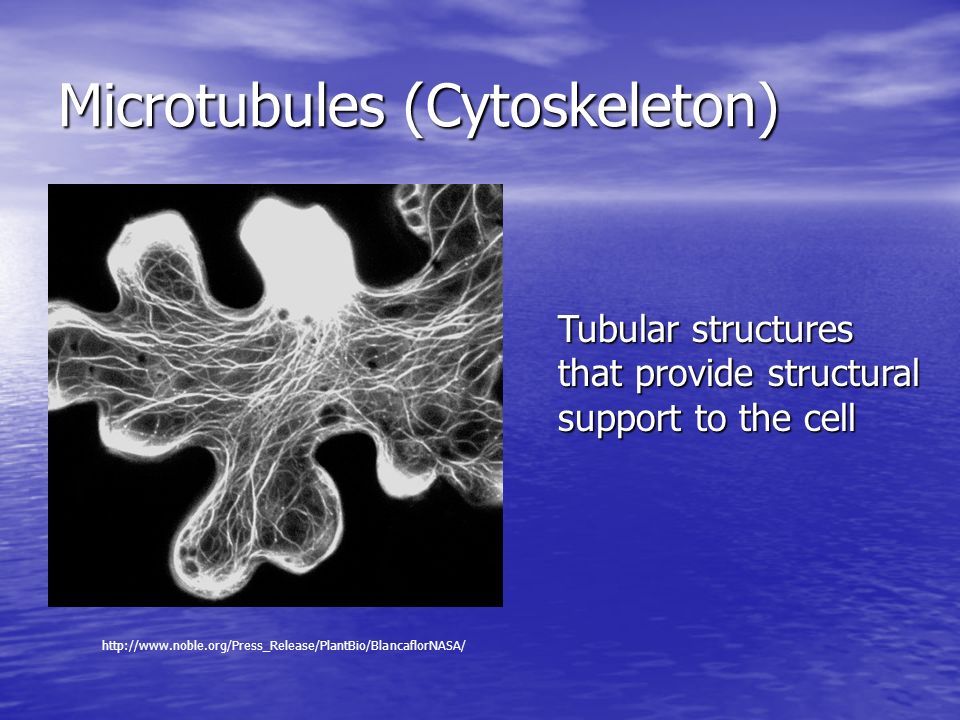 Microtubules (Cytoskeleton)

Tubular structures that provide structural support to the cell

http://www.noble.org/Press_Release/PlantBio/BlancaflorNASA/